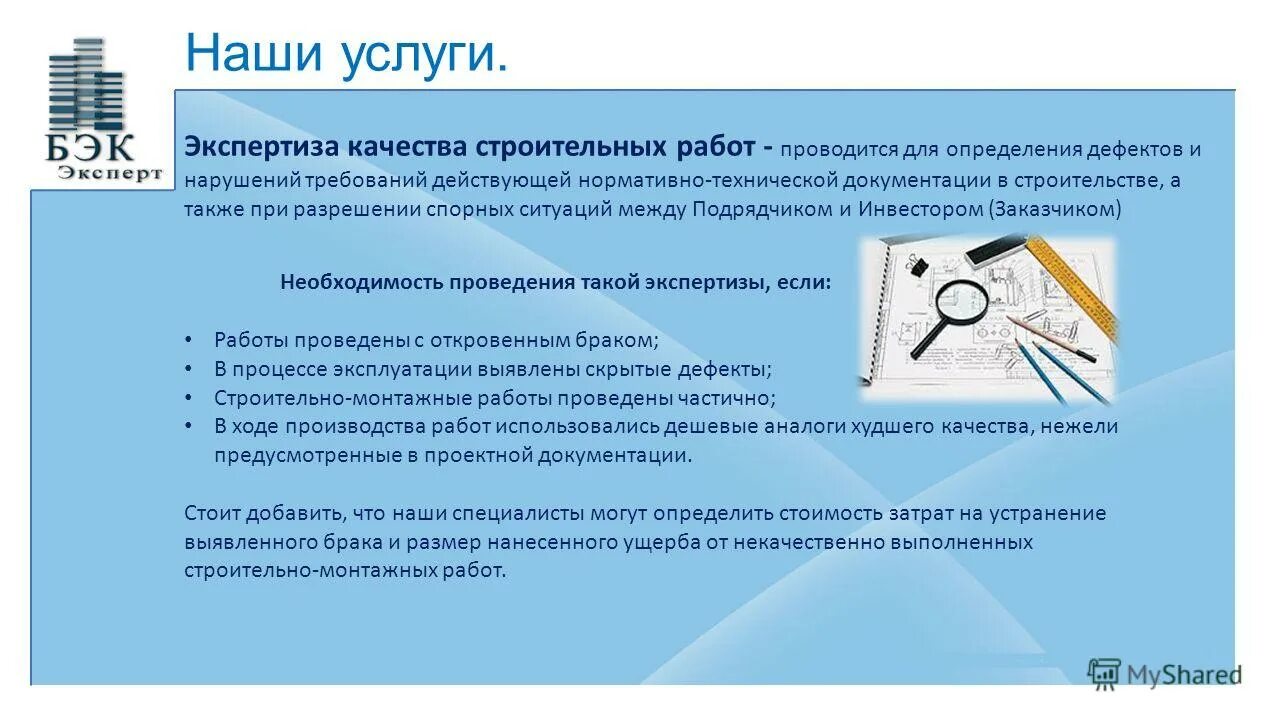 БЭК
Эксперт

Наши услуги.

Экспертиза качества строительных работ - проводится для определения дефектов и нарушений требований действующей нормативно-технической документации в строительстве, а также при разрешении спорных ситуаций между Подрядчиком и Инвестором (Заказчиком)

Необходимость проведения такой экспертизы, если:

• Работы проведены с откровенным браком;
• В процессе эксплуатации выявлены скрытые дефекты;
• Строительно-монтажные работы проведены частично;
• В ходе производства работ использовались дешевые аналоги худшего качества, нежели предусмотренные в проектной документации.

Стоит добавить, что наши специалисты могут определить стоимость затрат на устранение выявленного брака и размер нанесенного ущерба от некачественно выполненных строительно-монтажных работ.

MyShared